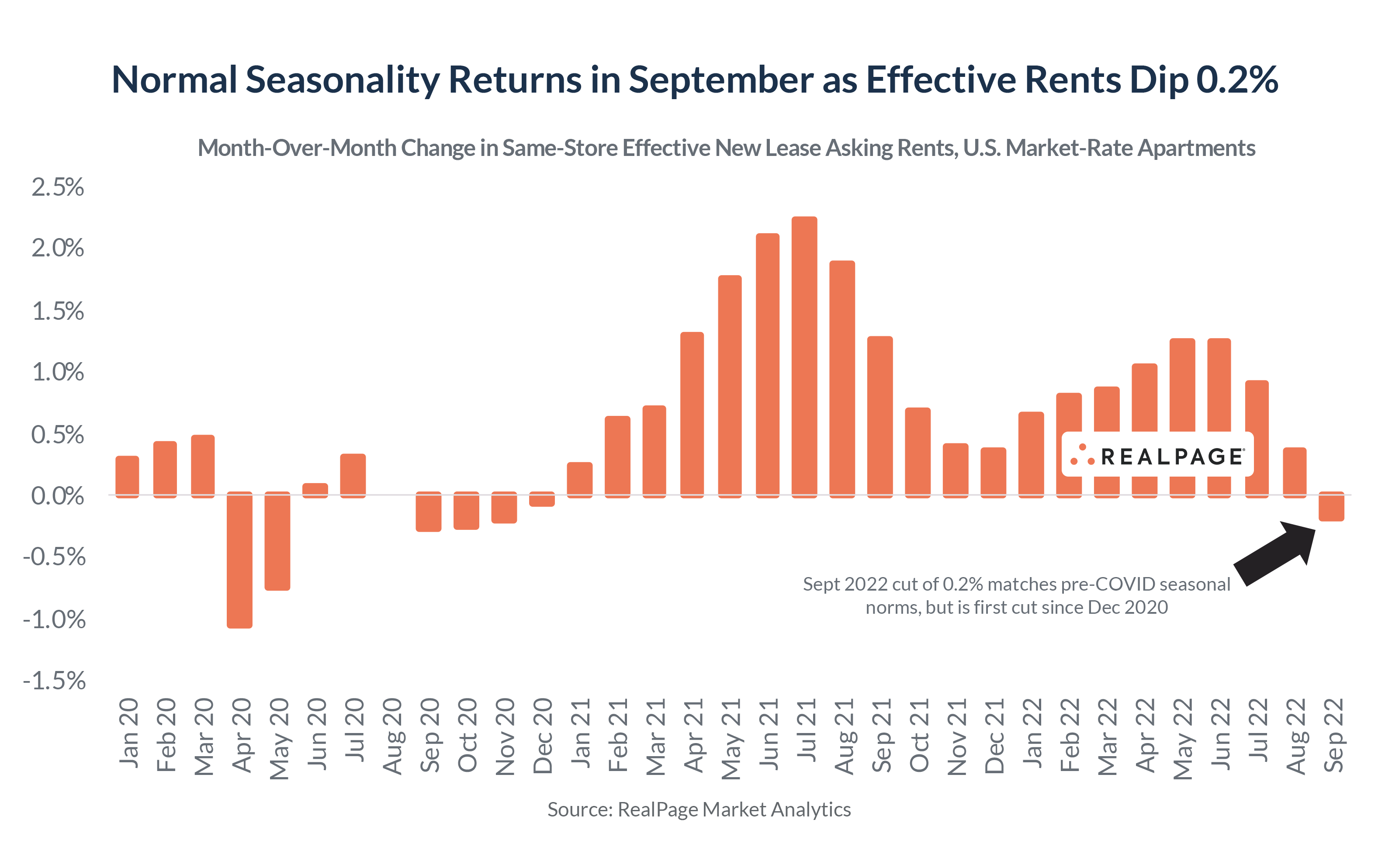 Normal Seasonality Returns in September as Effective Rents Dip 0.2%

Month-Over-Month Change in Same-Store Effective New Lease Asking Rents, U.S. Market-Rate Apartments

2.5%
2.0%
1.5%
1.0%
0.5%
0.0%
-0.5%
-1.0%
-1.5%

REALPAGE

Sept 2022 cut of 0.2% matches pre-COVID seasonal norms, but is first cut since Dec 2020

Jan 20 Feb 20 Mar 20 Apr 20 May 20 Jun 20 Jul 20 Aug 20 Sep 20 Oct 20 Nov 20 Dec 20 Jan 21 Feb 21 Mar 21 Apr 21 May 21 Jun 21 Jul 21 Aug 21 Sep 21 Oct 21 Nov 21 Dec 21 Jan 22 Feb 22 Mar 22 Apr 22 May 22 Jun 22 Jul 22 Aug 22 Sep 22

Source: RealPage Market Analytics